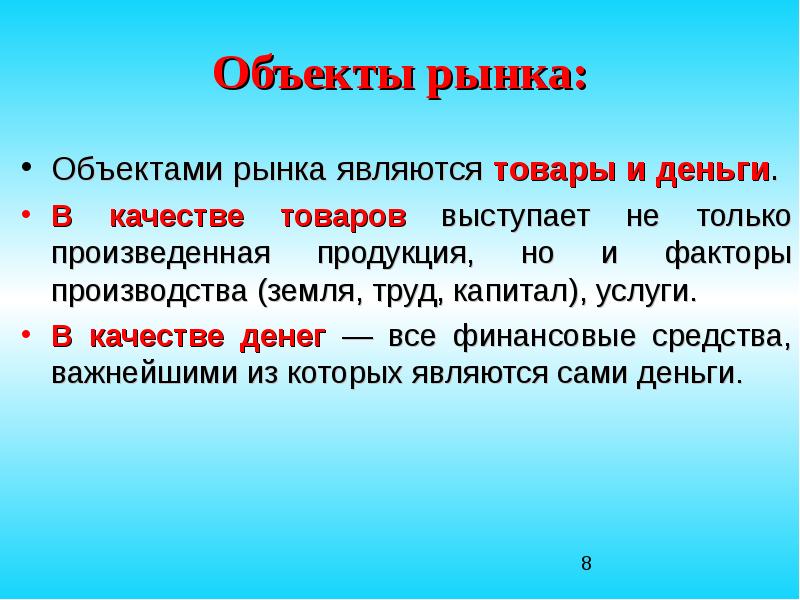 Объекты рынка:

• Объектами рынка являются товары и деньги.

• В качестве товаров выступает не только произведенная продукция, но и факторы производства (земля, труд, капитал), услуги.

• В качестве денег — все финансовые средства, важнейшими из которых являются сами деньги.

8